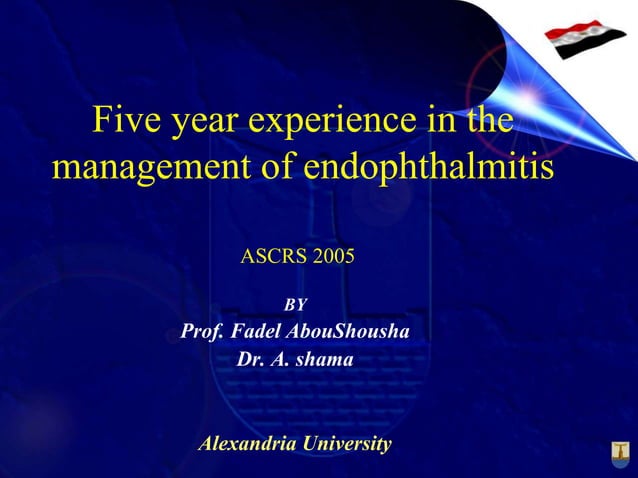 Five year experience in the management of endophthalmitis

ASCRS 2005

BY
Prof. Fadel AbouShousha
Dr. A. shama

Alexandria University